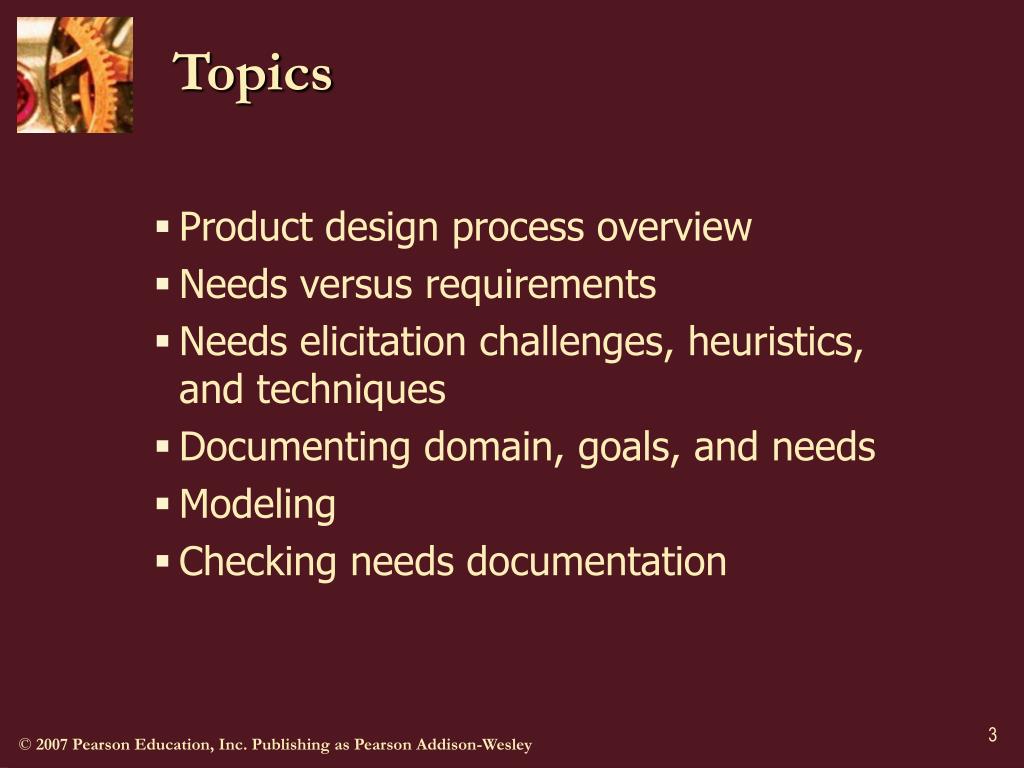 Topics

▪ Product design process overview
▪ Needs versus requirements
▪ Needs elicitation challenges, heuristics, and techniques
▪ Documenting domain, goals, and needs
▪ Modeling
▪ Checking needs documentation

© 2007 Pearson Education, Inc. Publishing as Pearson Addison-Wesley

3